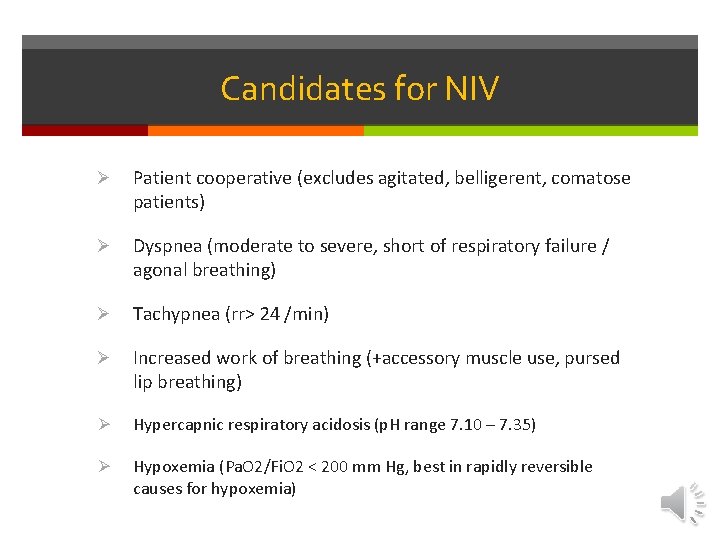 Candidates for NIV

➢ Patient cooperative (excludes agitated, belligerent, comatose patients)

➢ Dyspnea (moderate to severe, short of respiratory failure / agonal breathing)

➢ Tachypnea (rr> 24 /min)

➢ Increased work of breathing (+accessory muscle use, pursed lip breathing)

➢ Hypercapnic respiratory acidosis (pH range 7.10 – 7.35)

➢ Hypoxemia (PaO2/FiO2 < 200 mm Hg, best in rapidly reversible causes for hypoxemia)